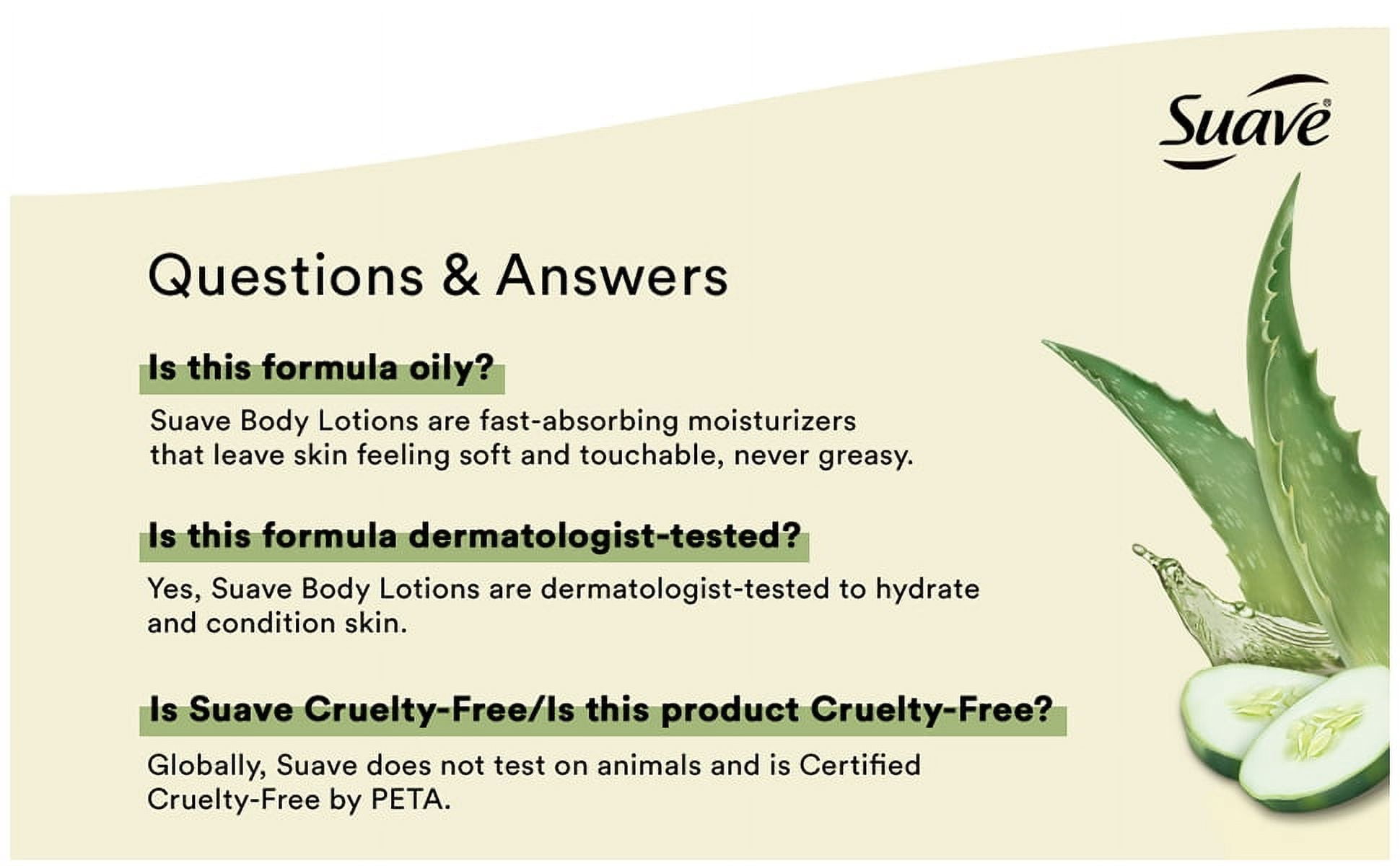 Suave®

Questions & Answers

Is this formula oily?

Suave Body Lotions are fast-absorbing moisturizers that leave skin feeling soft and touchable, never greasy.

Is this formula dermatologist-tested?

Yes, Suave Body Lotions are dermatologist-tested to hydrate and condition skin.

Is Suave Cruelty-Free/Is this product Cruelty-Free?

Globally, Suave does not test on animals and is Certified Cruelty-Free by PETA.